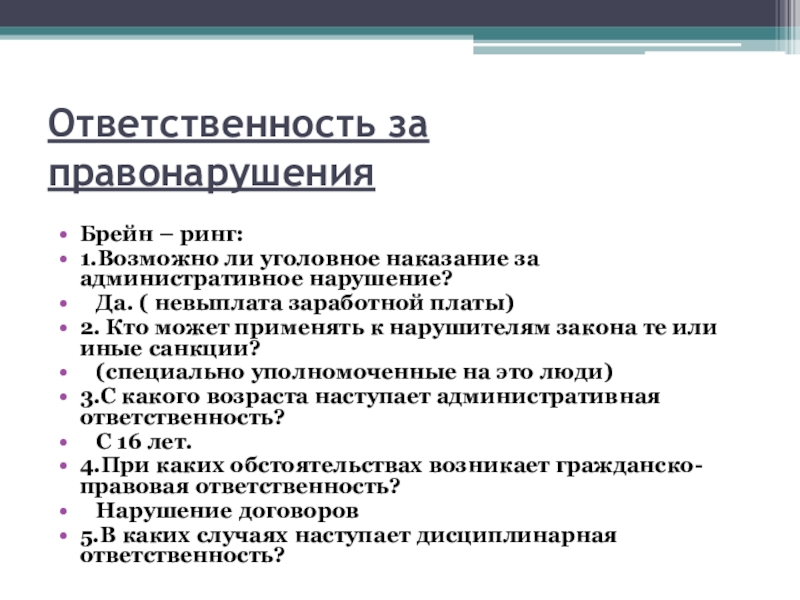 Ответственность за правонарушения

• Брейн – ринг:
• 1.Возможно ли уголовное наказание за административное нарушение?
• Да. ( невыплата заработной платы)
• 2. Кто может применять к нарушителям закона те или иные санкции?
• (специально уполномоченные на это люди)
• 3.С какого возраста наступает административная ответственность?
• С 16 лет.
• 4.При каких обстоятельствах возникает гражданско-правовая ответственность?
• Нарушение договоров
• 5.В каких случаях наступает дисциплинарная ответственность?